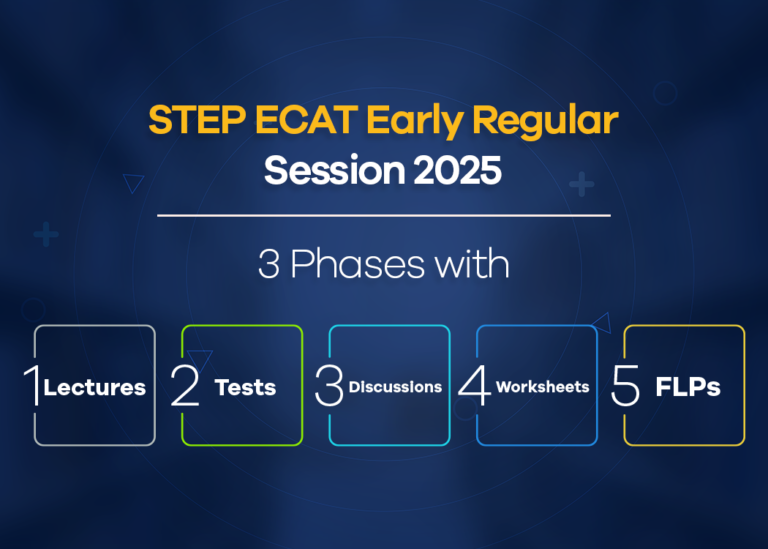 STEP ECAT Early Regular Session 2025

3 Phases with

1 Lectures

2 Tests

3 Discussions

4 Worksheets

5 FLPs